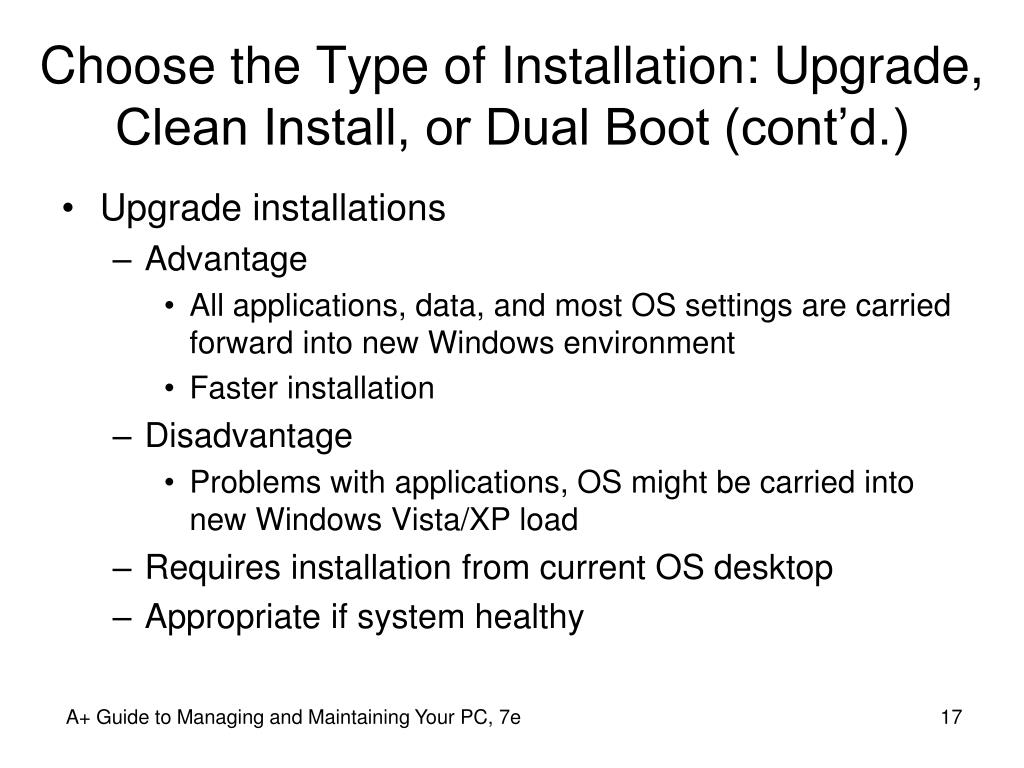 Choose the Type of Installation: Upgrade, Clean Install, or Dual Boot (cont’d.)

• Upgrade installations
– Advantage
• All applications, data, and most OS settings are carried forward into new Windows environment
• Faster installation
– Disadvantage
• Problems with applications, OS might be carried into new Windows Vista/XP load
– Requires installation from current OS desktop
– Appropriate if system healthy

A+ Guide to Managing and Maintaining Your PC, 7e

17